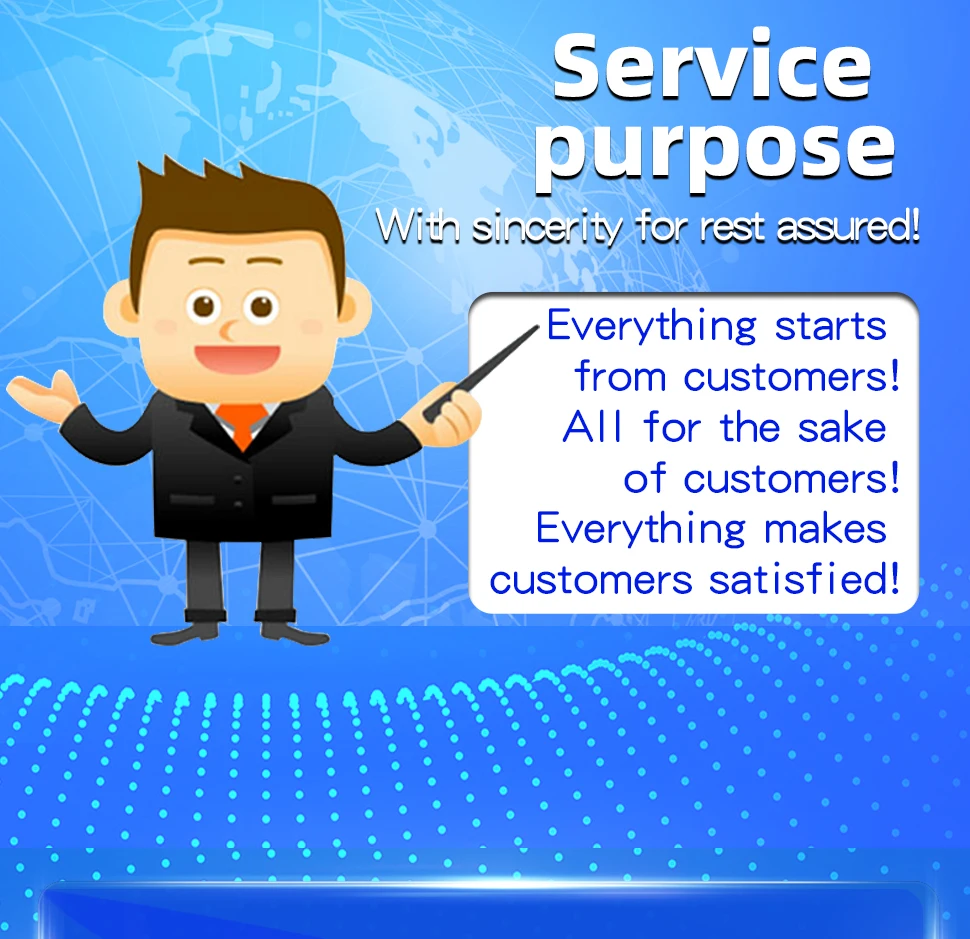 Service purpose

With sincerity for rest assured!

Everything starts from customers! All for the sake of customers! Everything makes customers satisfied!